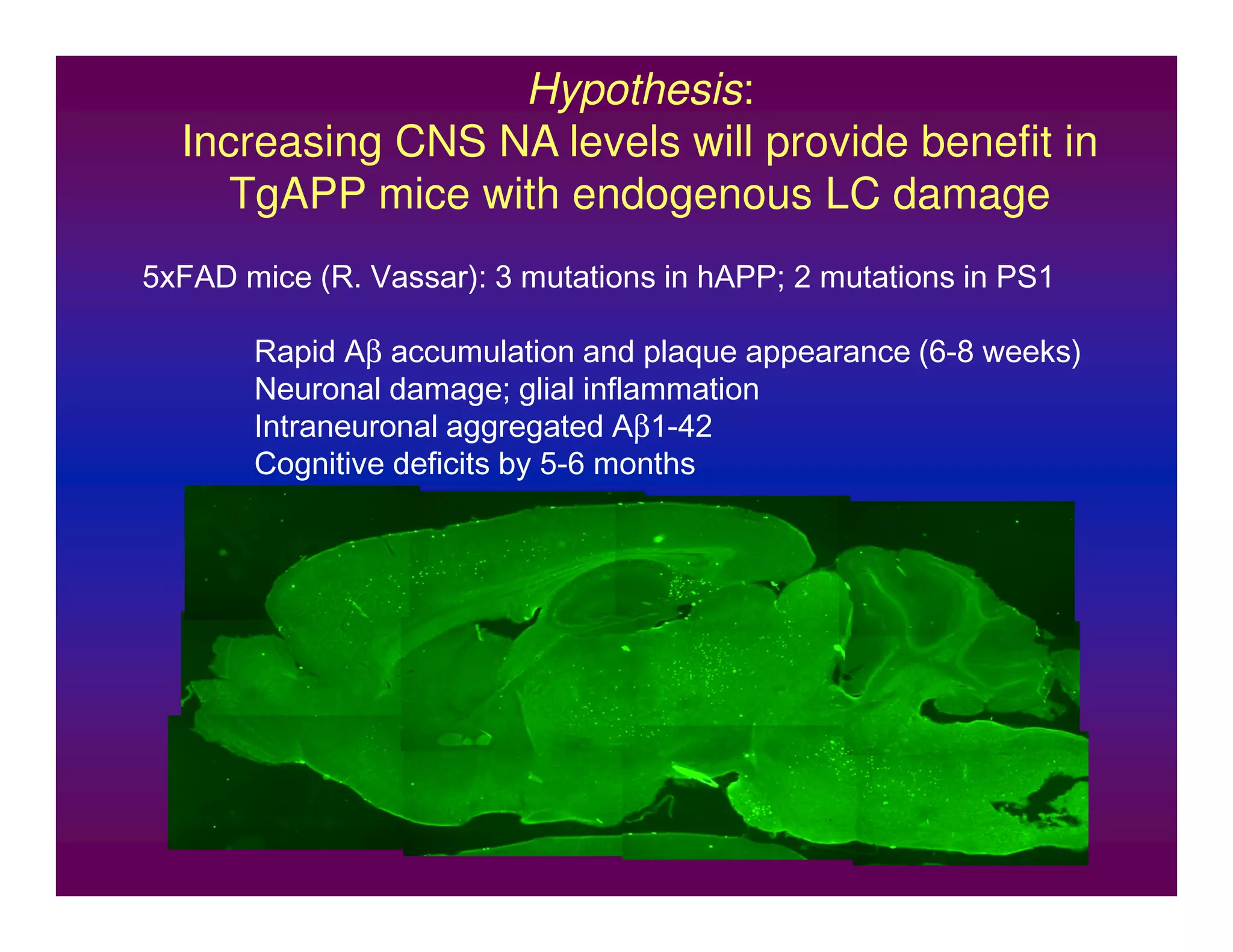 Hypothesis:
Increasing CNS NA levels will provide benefit in TgAPP mice with endogenous LC damage

5xFAD mice (R. Vassar): 3 mutations in hAPP; 2 mutations in PS1

Rapid Aβ accumulation and plaque appearance (6-8 weeks)
Neuronal damage; glial inflammation
Intraneuronal aggregated Aβ1-42
Cognitive deficits by 5-6 months